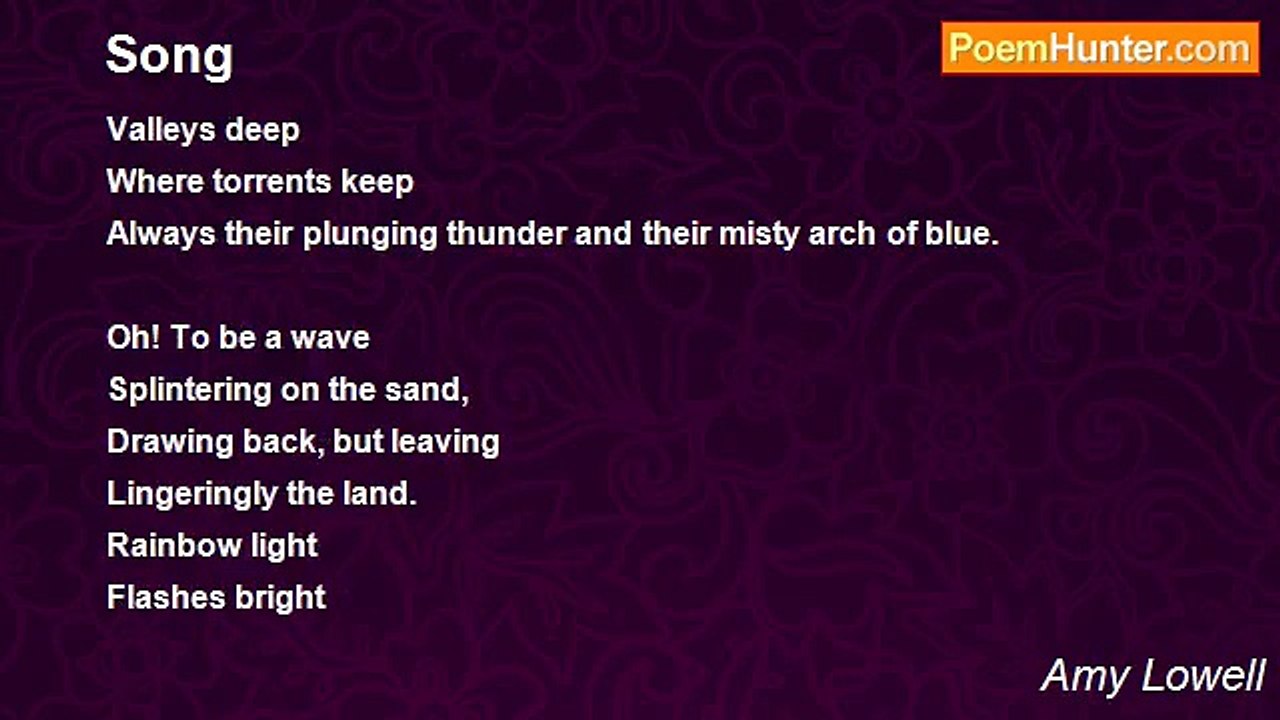 Song

PoemHunter.com

Valleys deep
Where torrents keep
Always their plunging thunder and their misty arch of blue.

Oh! To be a wave
Splintering on the sand,
Drawing back, but leaving
Lingeringly the land.
Rainbow light
Flashes bright

Amy Lowell